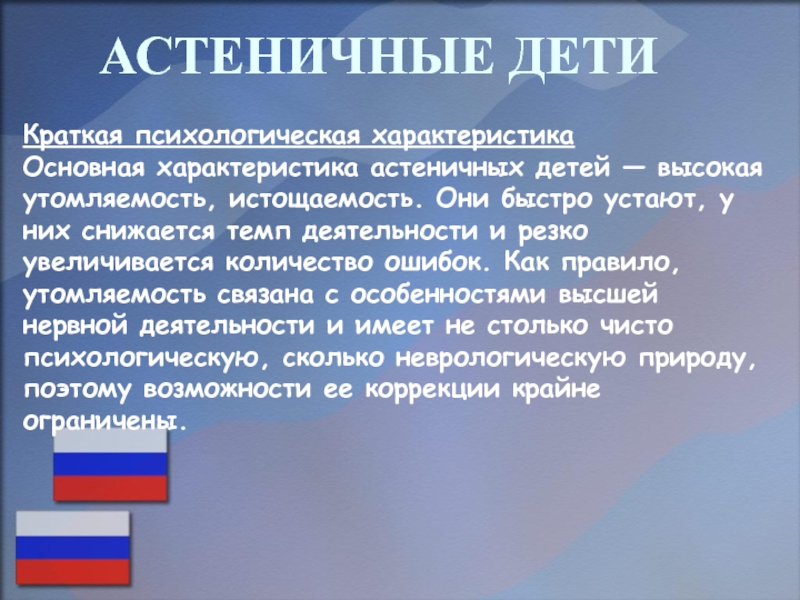 АСТЕНИЧНЫЕ ДЕТИ

Краткая психологическая характеристика
Основная характеристика астеничных детей — высокая утомляемость, истощаемость. Они быстро устают, у них снижается темп деятельности и резко увеличивается количество ошибок. Как правило, утомляемость связана с особенностями высшей нервной деятельности и имеет не столько чисто психологическую, сколько неврологическую природу, поэтому возможности ее коррекции крайне ограничены.